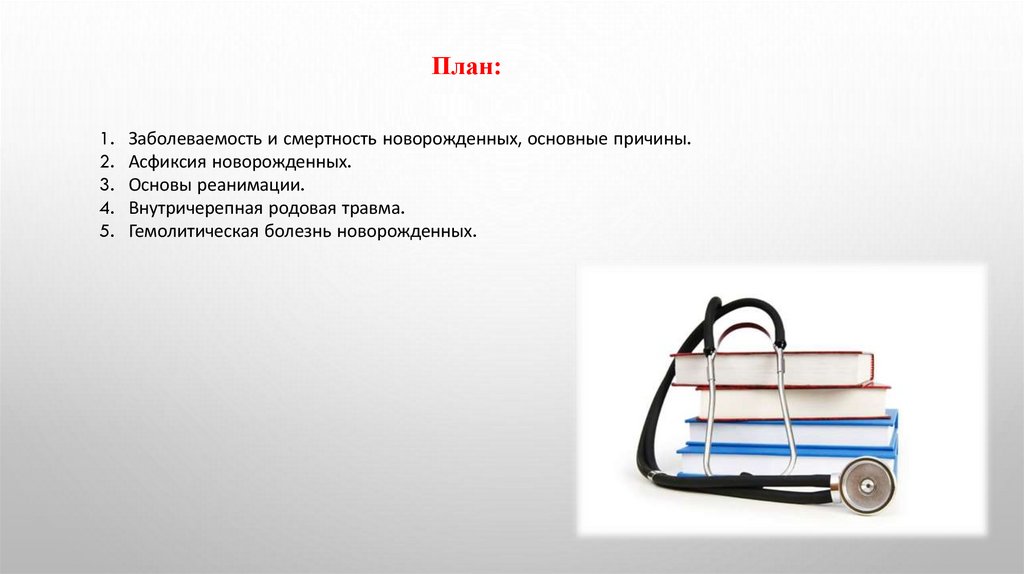 План:

1. Заболеваемость и смертность новорожденных, основные причины.
2. Асфиксия новорожденных.
3. Основы реанимации.
4. Внутричерепная родовая травма.
5. Гемолитическая болезнь новорожденных.